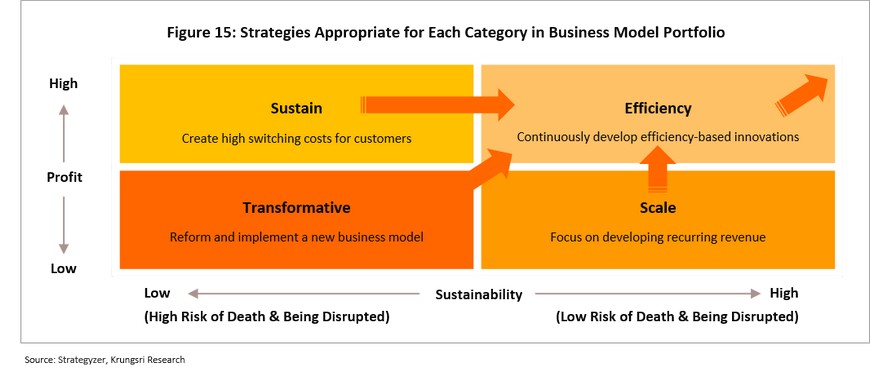 Figure 15: Strategies Appropriate for Each Category in Business Model Portfolio

High

Profit

Low

Sustain

Create high switching costs for customers

Efficiency

Continuously develop efficiency-based innovations

Transformative

Reform and implement a new business model

Scale

Focus on developing recurring revenue

Low

(High Risk of Death & Being Disrupted)

Sustainability

High

(Low Risk of Death & Being Disrupted)

Source: Strategyzer, Krungsri Research